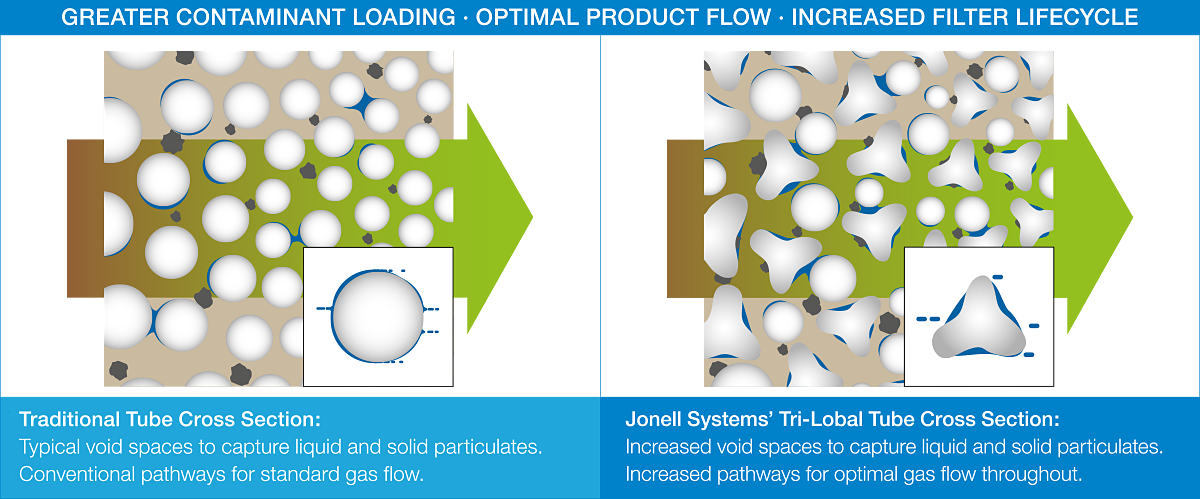 GREATER CONTAMINANT LOADING · OPTIMAL PRODUCT FLOW · INCREASED FILTER LIFECYCLE

Traditional Tube Cross Section:
Typical void spaces to capture liquid and solid particulates. Conventional pathways for standard gas flow.

Jonell Systems' Tri-Lobal Tube Cross Section:
Increased void spaces to capture liquid and solid particulates. Increased pathways for optimal gas flow throughout.